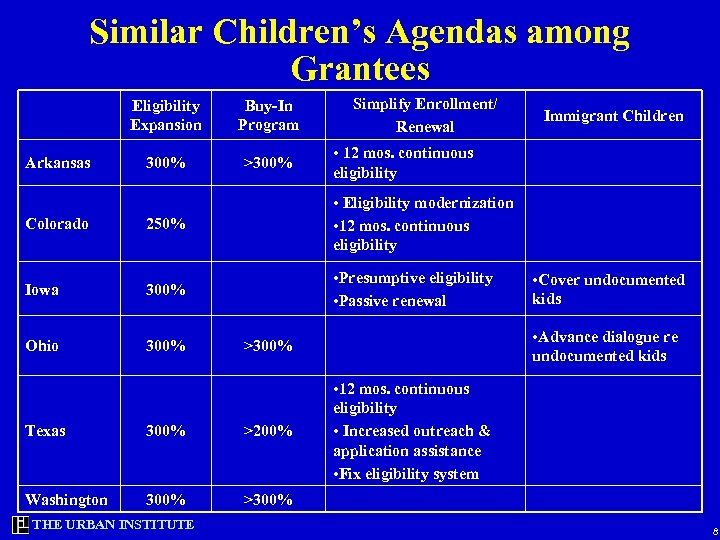 Similar Children's Agendas among Grantees

| | Eligibility Expansion | Buy-In Program | Simplify Enrollment/ Renewal | Immigrant Children |
|---|---|---|---|---|
| Arkansas | 300% | >300% | • 12 mos. continuous eligibility | |
| Colorado | 250% | | • Eligibility modernization •12 mos. continuous eligibility | |
| Iowa | 300% | | •Presumptive eligibility •Passive renewal | •Cover undocumented kids |
| Ohio | 300% | >300% | | •Advance dialogue re undocumented kids |
| Texas | 300% | >200% | •12 mos. continuous eligibility • Increased outreach & application assistance •Fix eligibility system | |
| Washington | 300% | >300% | | |

THE URBAN INSTITUTE

8